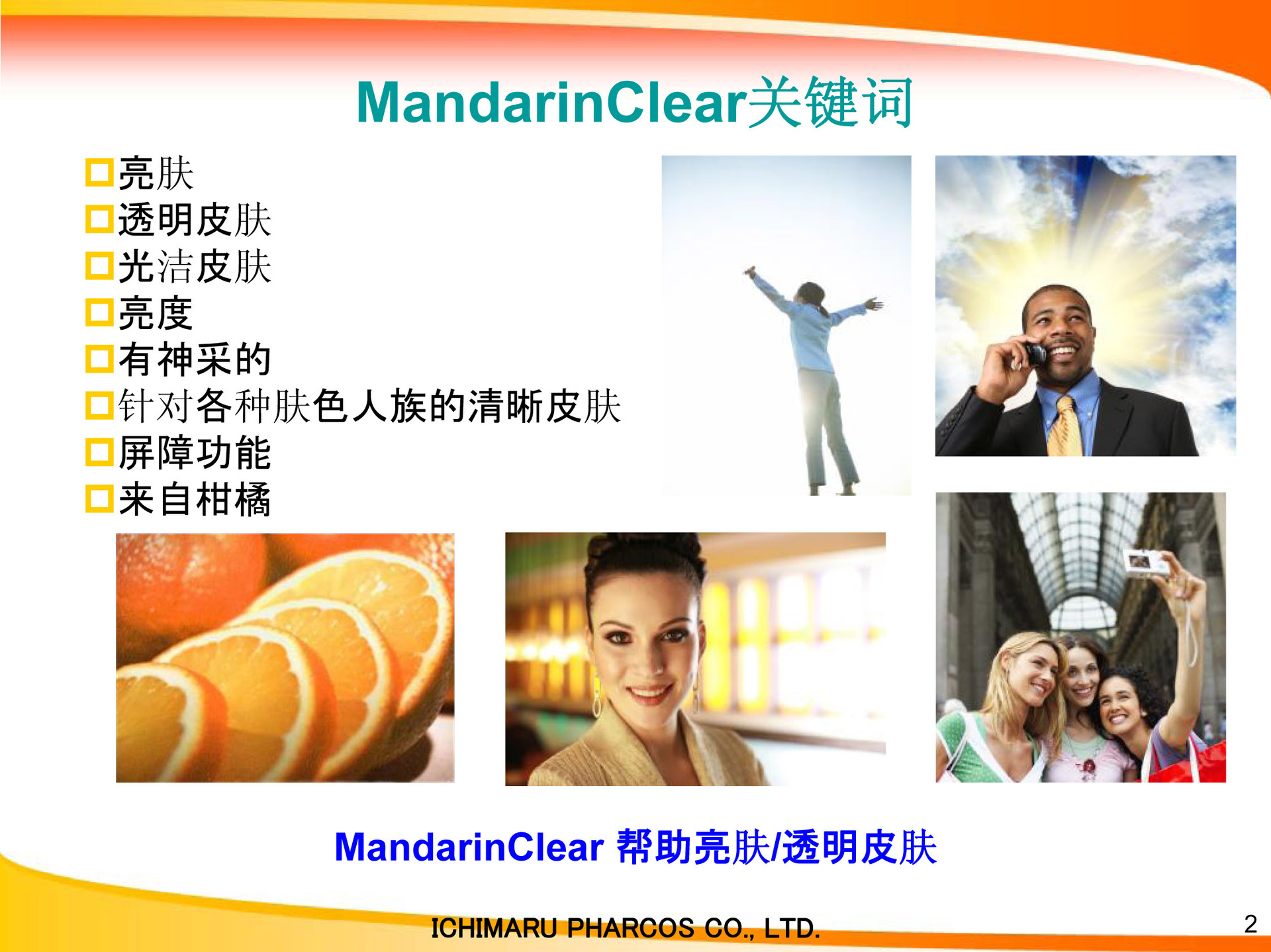 MandarinClear关键词

亮肤
透明皮肤
光洁皮肤
亮度
有神采的
针对各种肤色人族的清晰皮肤
屏障功能
来自柑橘

MandarinClear 帮助亮肤/透明皮肤

ICHIMARU PHARCOS CO., LTD.

2